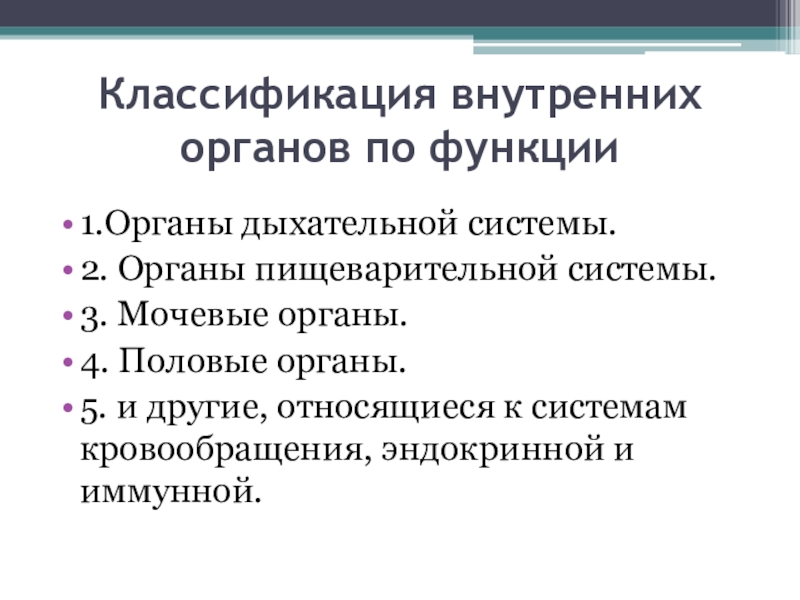 Классификация внутренних органов по функции

• 1.Органы дыхательной системы.
• 2. Органы пищеварительной системы.
• 3. Мочевые органы.
• 4. Половые органы.
• 5. и другие, относящиеся к системам кровообращения, эндокринной и иммунной.